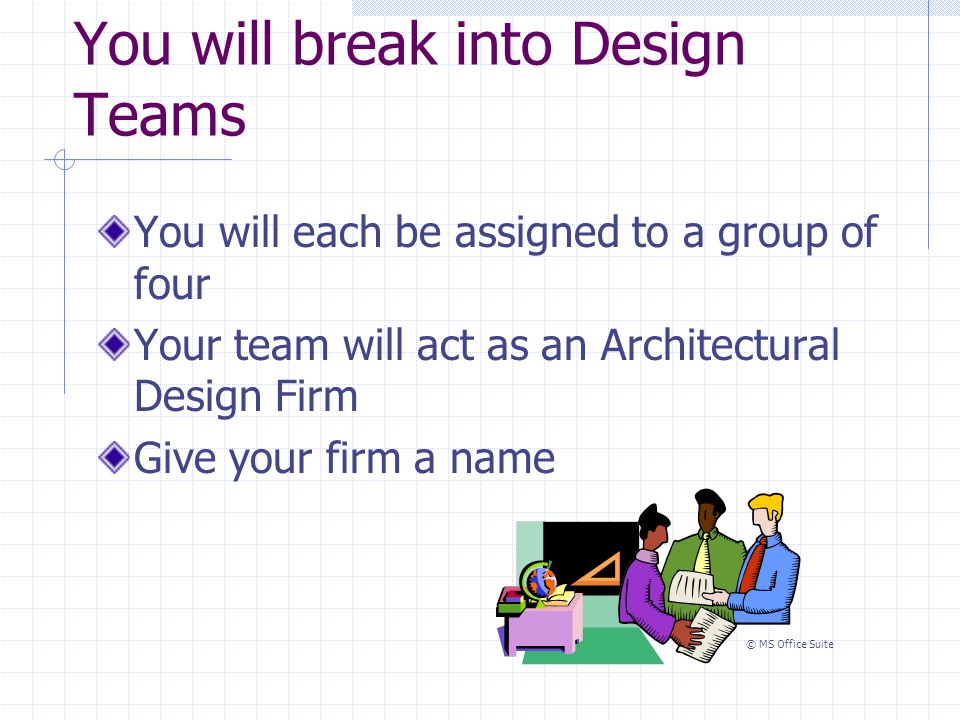 You will break into Design Teams

You will each be assigned to a group of four

Your team will act as an Architectural Design Firm

Give your firm a name

© MS Office Suite